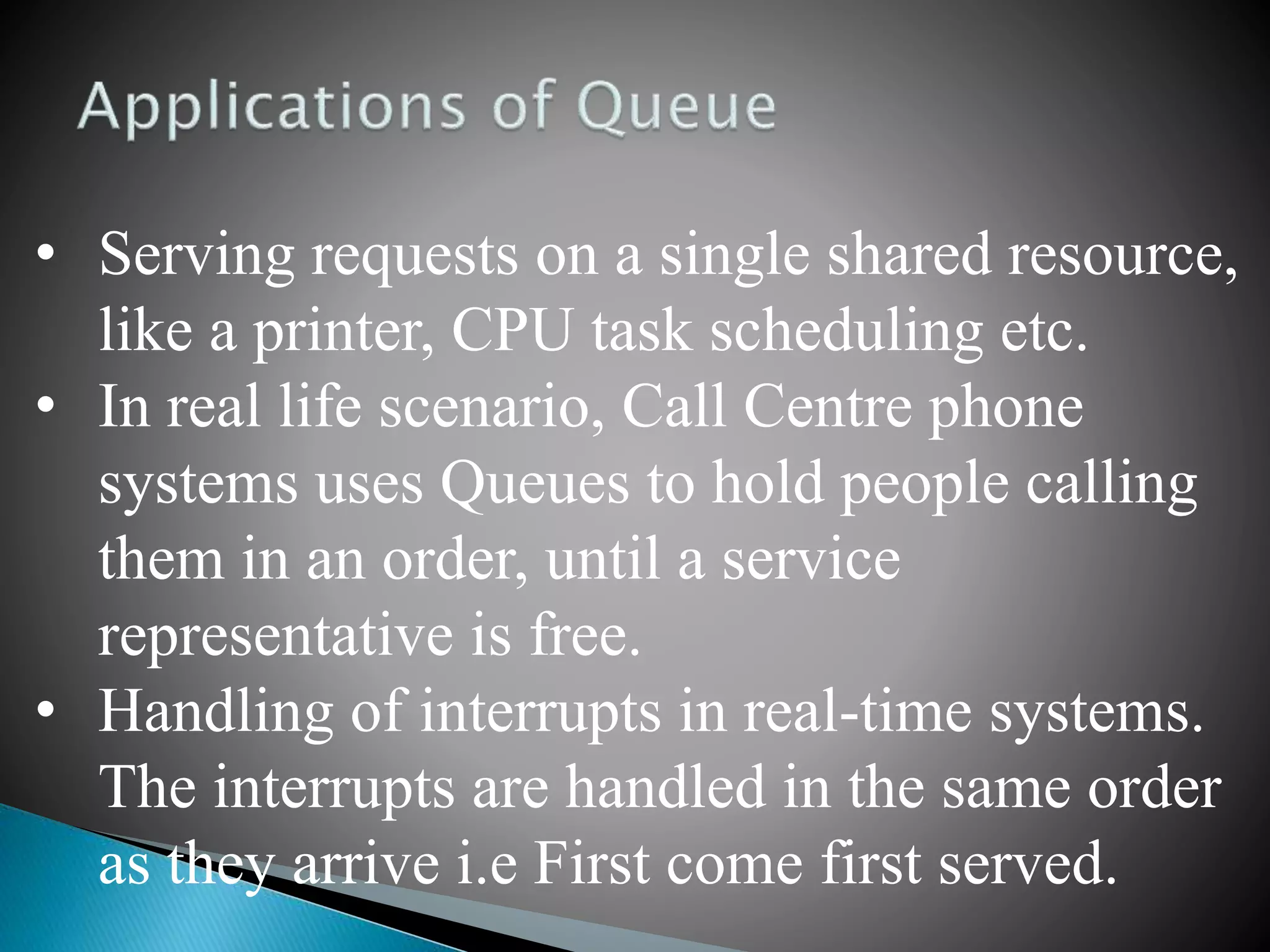 Applications of Queue

• Serving requests on a single shared resource, like a printer, CPU task scheduling etc.
• In real life scenario, Call Centre phone systems uses Queues to hold people calling them in an order, until a service representative is free.
• Handling of interrupts in real-time systems. The interrupts are handled in the same order as they arrive i.e First come first served.